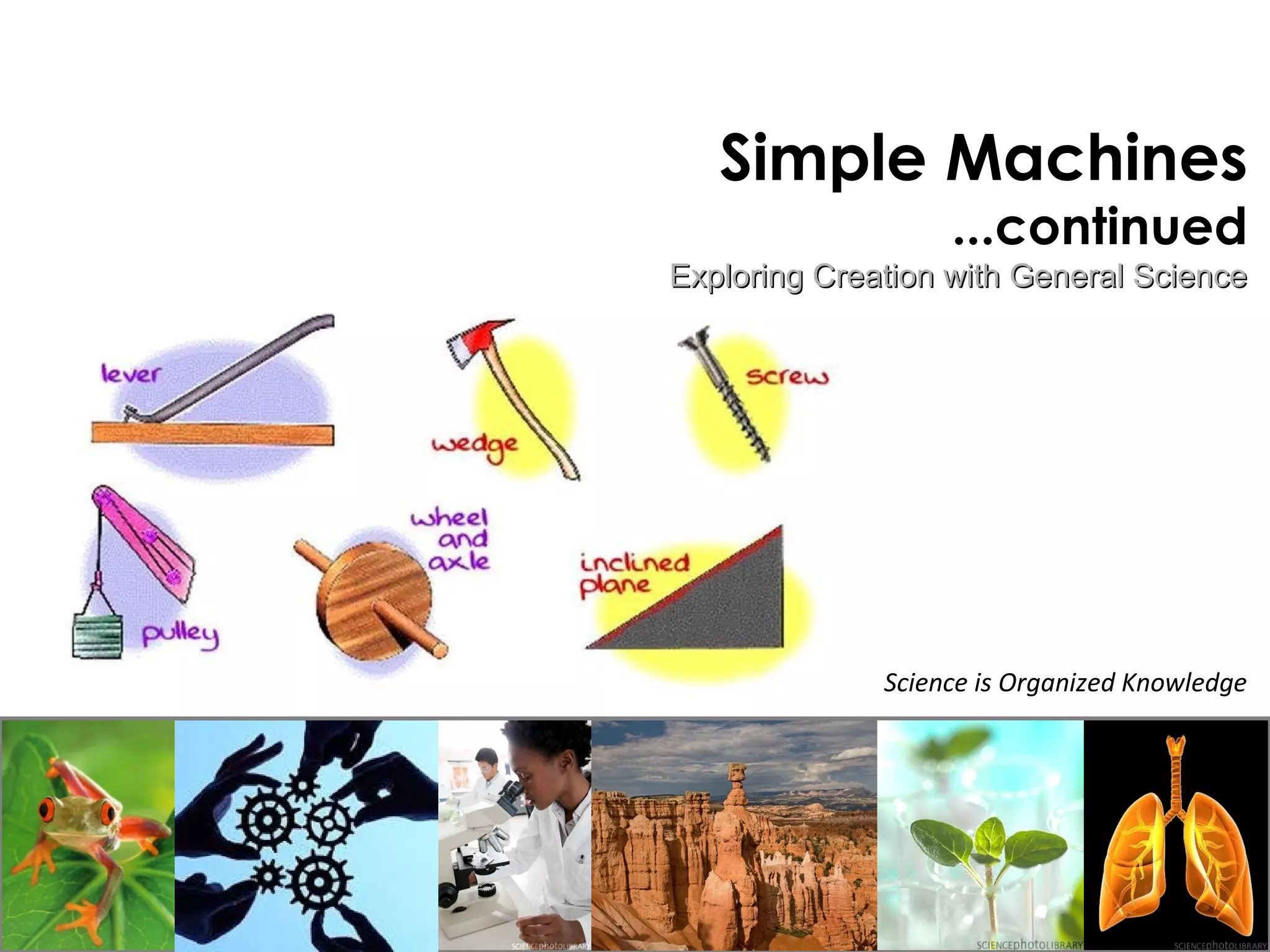 Simple Machines
...continued
Exploring Creation with General Science

lever
wedge
screw
pulley
wheel and axle
inclined plane

Science is Organized Knowledge

SCIENCEphotoLIBRARY
SCIENCEphotoLIBRARY
SCIENCEphotoLIBRARY